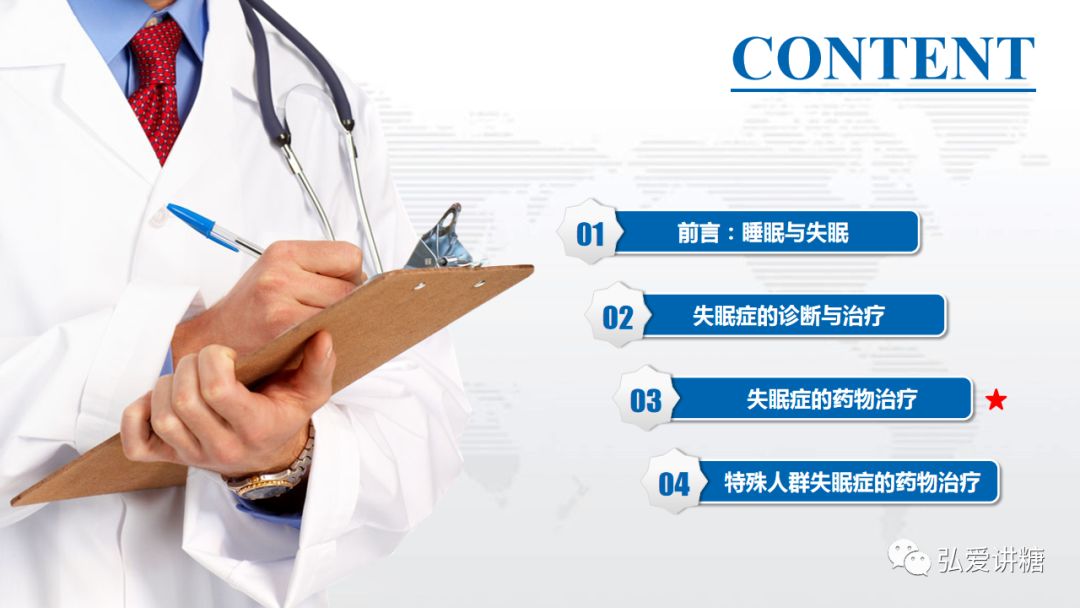 CONTENT

01 前言：睡眠与失眠

02 失眠症的诊断与治疗

03 失眠症的药物治疗 ★

04 特殊人群失眠症的药物治疗

弘爱讲糖